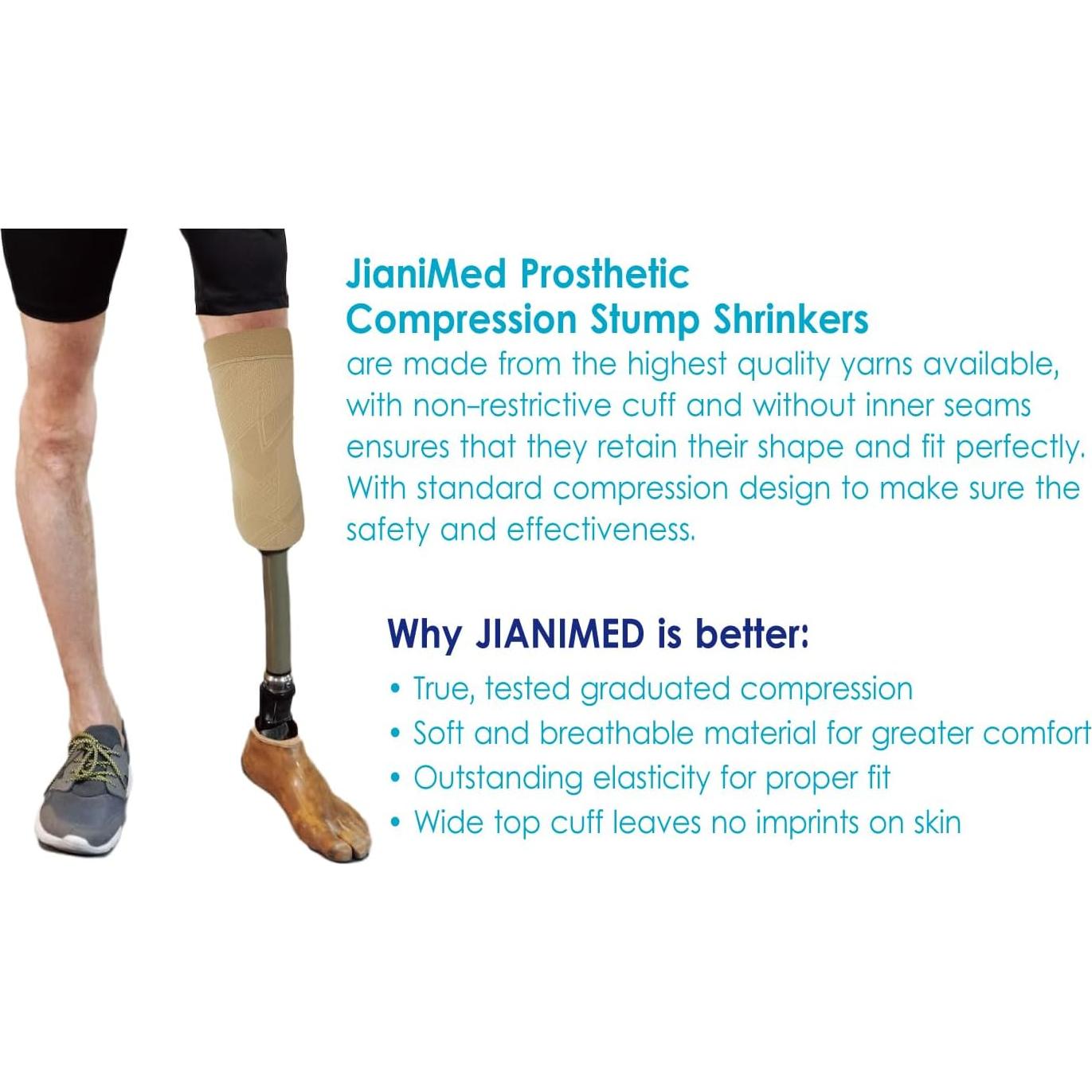 JianiMed Prosthetic Compression Stump Shrinkers are made from the highest quality yarns available, with non-restrictive cuff and without inner seams ensures that they retain their shape and fit perfectly. With standard compression design to make sure the safety and effectiveness.

Why JIANIMED is better:

• True, tested graduated compression
• Soft and breathable material for greater comfort
• Outstanding elasticity for proper fit
• Wide top cuff leaves no imprints on skin